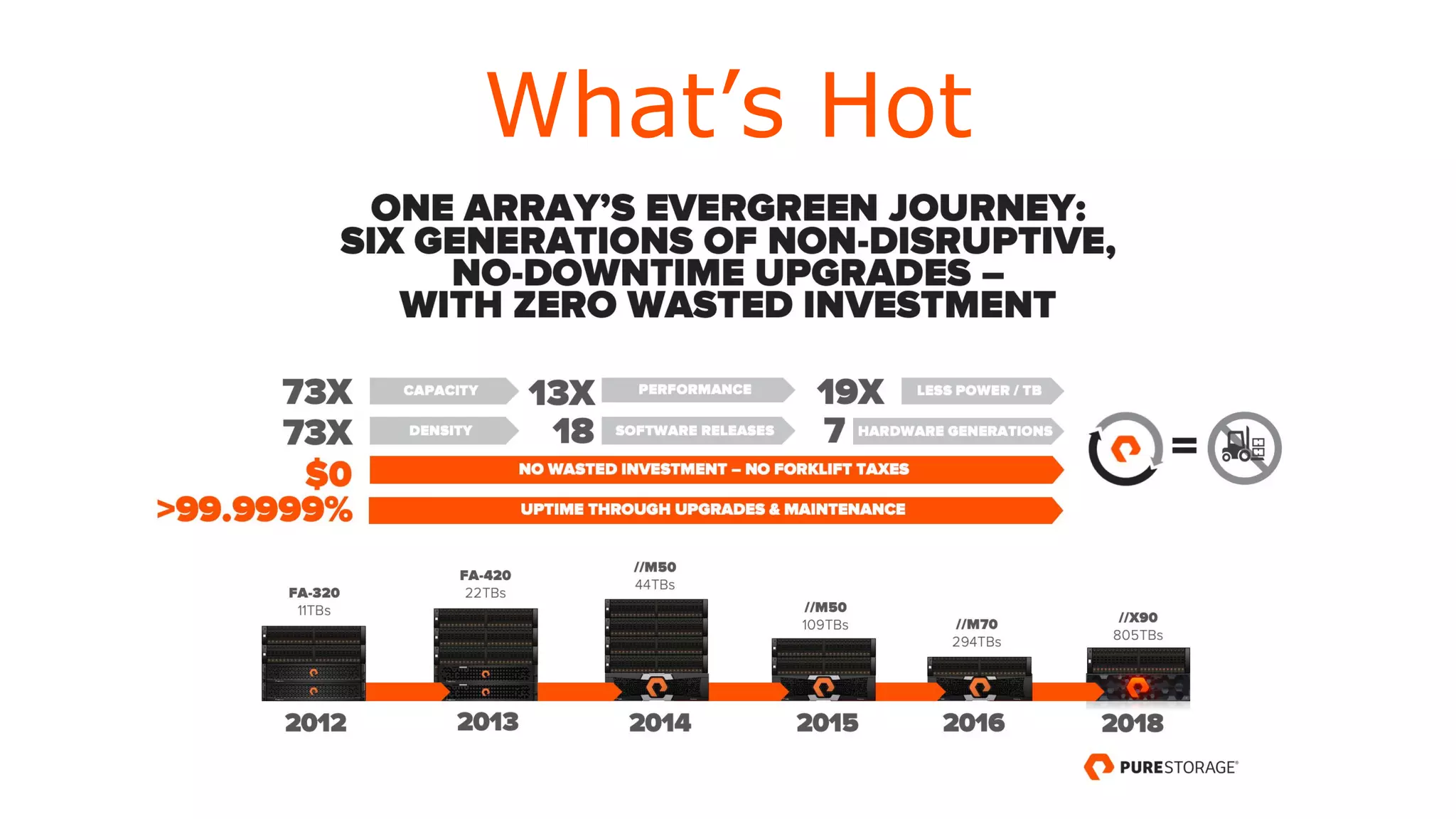 What's Hot

ONE ARRAY'S EVERGREEN JOURNEY: SIX GENERATIONS OF NON-DISRUPTIVE, NO-DOWNTIME UPGRADES – WITH ZERO WASTED INVESTMENT

73X CAPACITY 13X PERFORMANCE 19X LESS POWER / TB

73X DENSITY 18 SOFTWARE RELEASES 7 HARDWARE GENERATIONS

$0 NO WASTED INVESTMENT – NO FORKLIFT TAXES

>99.9999% UPTIME THROUGH UPGRADES & MAINTENANCE

=

FA-320
11TBs
2012

FA-420
22TBs
2013

//M50
44TBs
2014

//M50
109TBs
2015

//M70
294TBs
2016

//X90
805TBs
2018

PURESTORAGE®